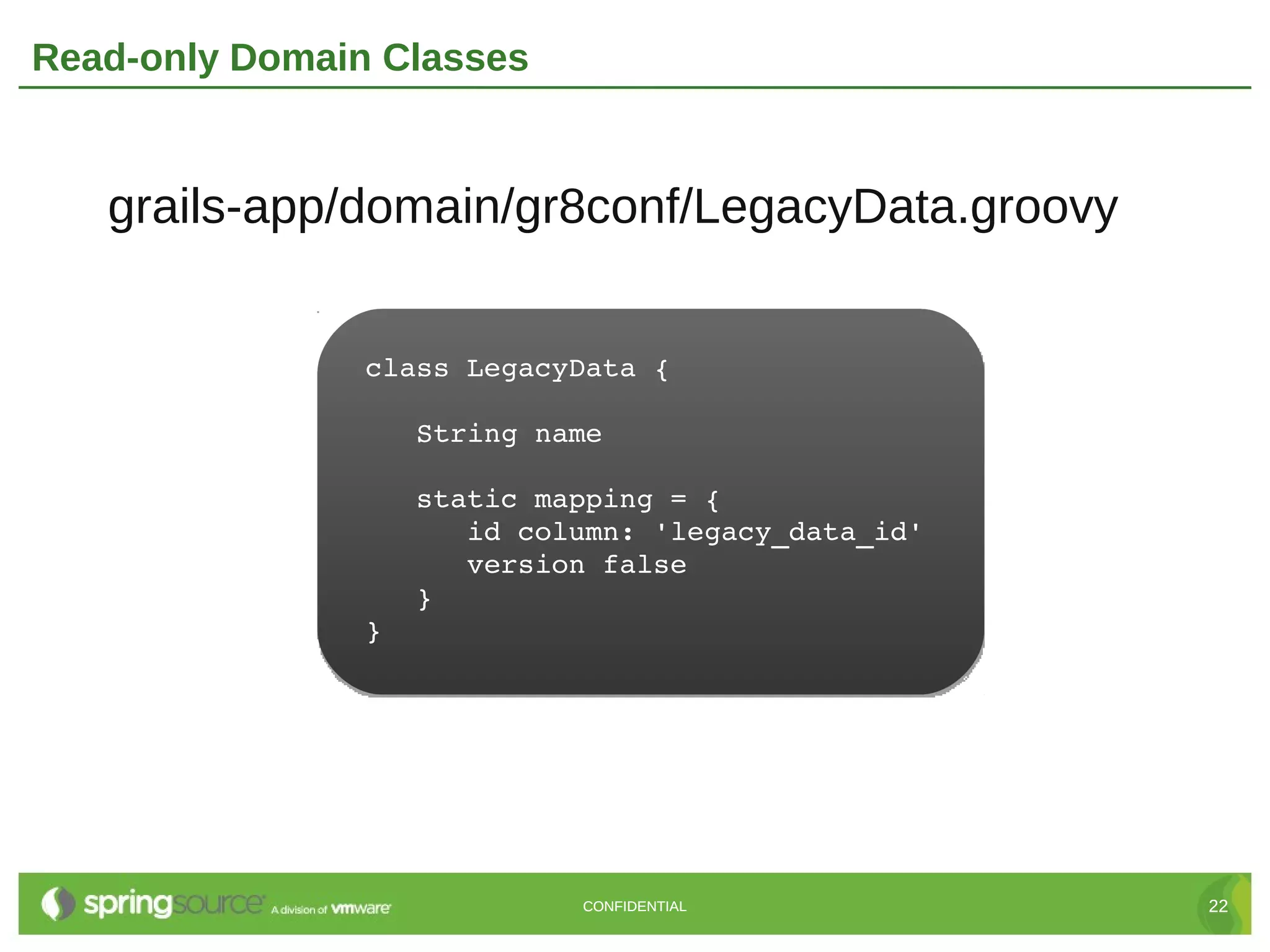 Read-only Domain Classes

grails-app/domain/gr8conf/LegacyData.groovy

class LegacyData {

   String name

   static mapping = {
      id column: 'legacy_data_id'
      version false
   }
}

springsource A division of vmware

CONFIDENTIAL

22